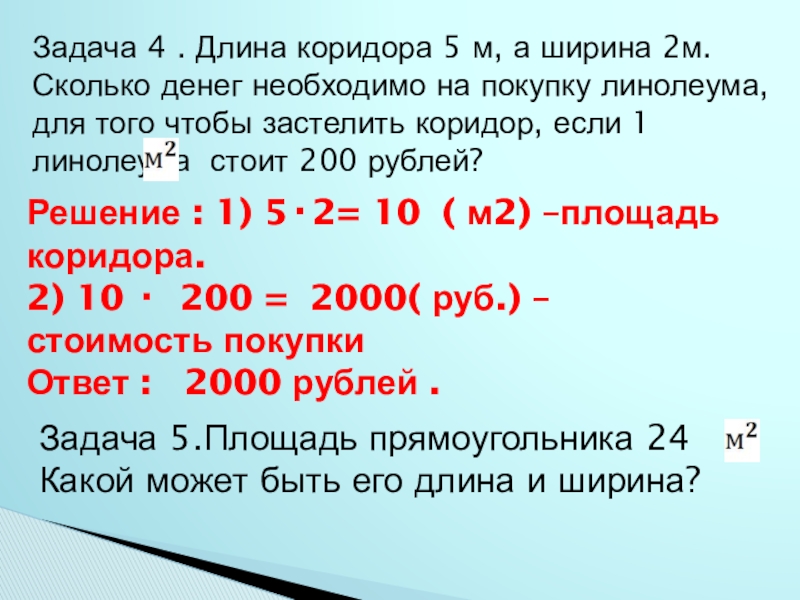 Задача 4 . Длина коридора 5 м, а ширина 2м. Сколько денег необходимо на покупку линолеума, для того чтобы застелить коридор, если 1 линолеу$м^2$а стоит 200 рублей?

Решение : 1) 5·2= 10 ( м2) –площадь коридора.
2) 10 · 200 = 2000( руб.) – стоимость покупки
Ответ : 2000 рублей .

Задача 5.Площадь прямоугольника 24 $м^2$
Какой может быть его длина и ширина?